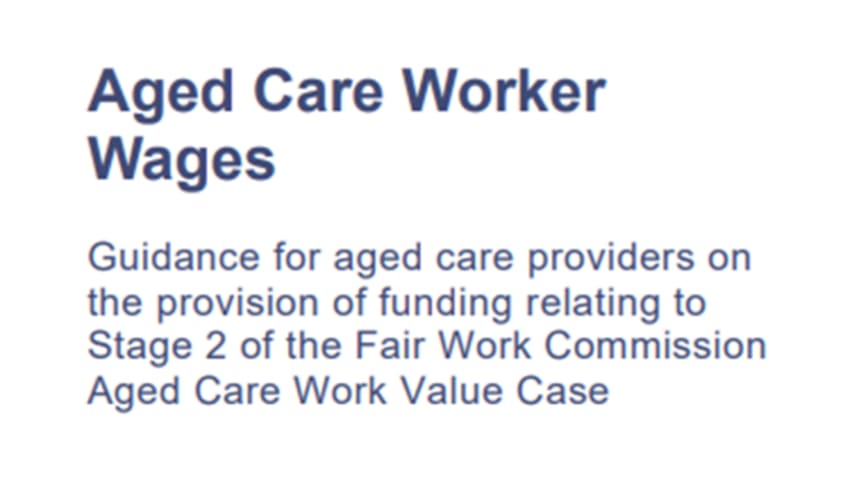 Aged Care Worker Wages

Guidance for aged care providers on the provision of funding relating to Stage 2 of the Fair Work Commission Aged Care Work Value Case